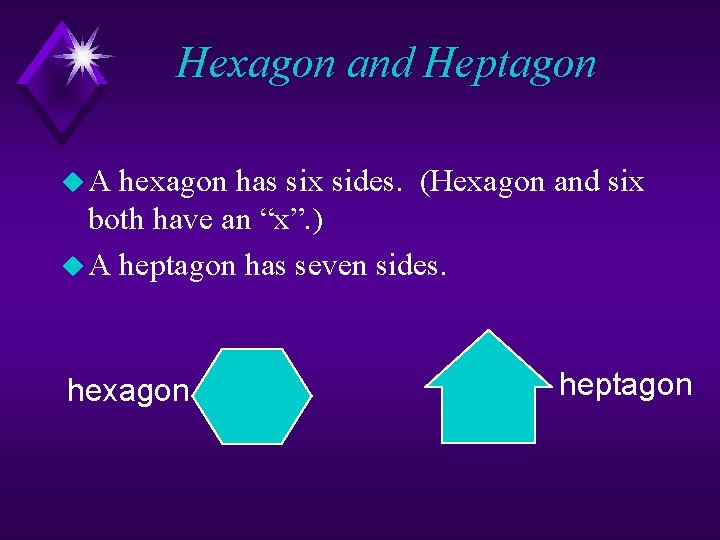 Hexagon and Heptagon

A hexagon has six sides. (Hexagon and six both have an “x”.)

A heptagon has seven sides.

hexagon

heptagon